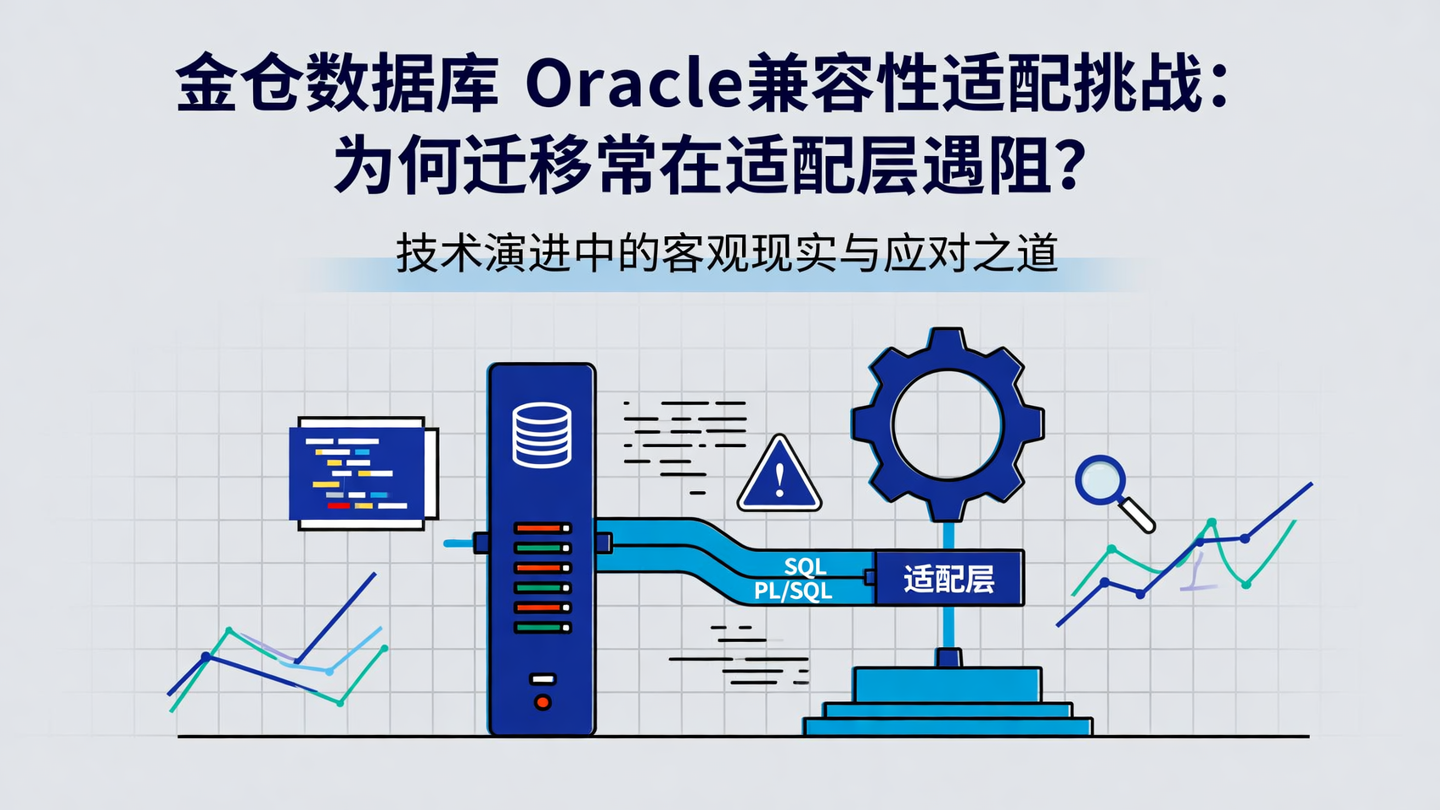 金仓数据库 Oracle兼容性适配挑战：为何迁移常在适配层遇阻？

技术演进中的客观现实与应对之道

SQL
PL/SQL
适配层